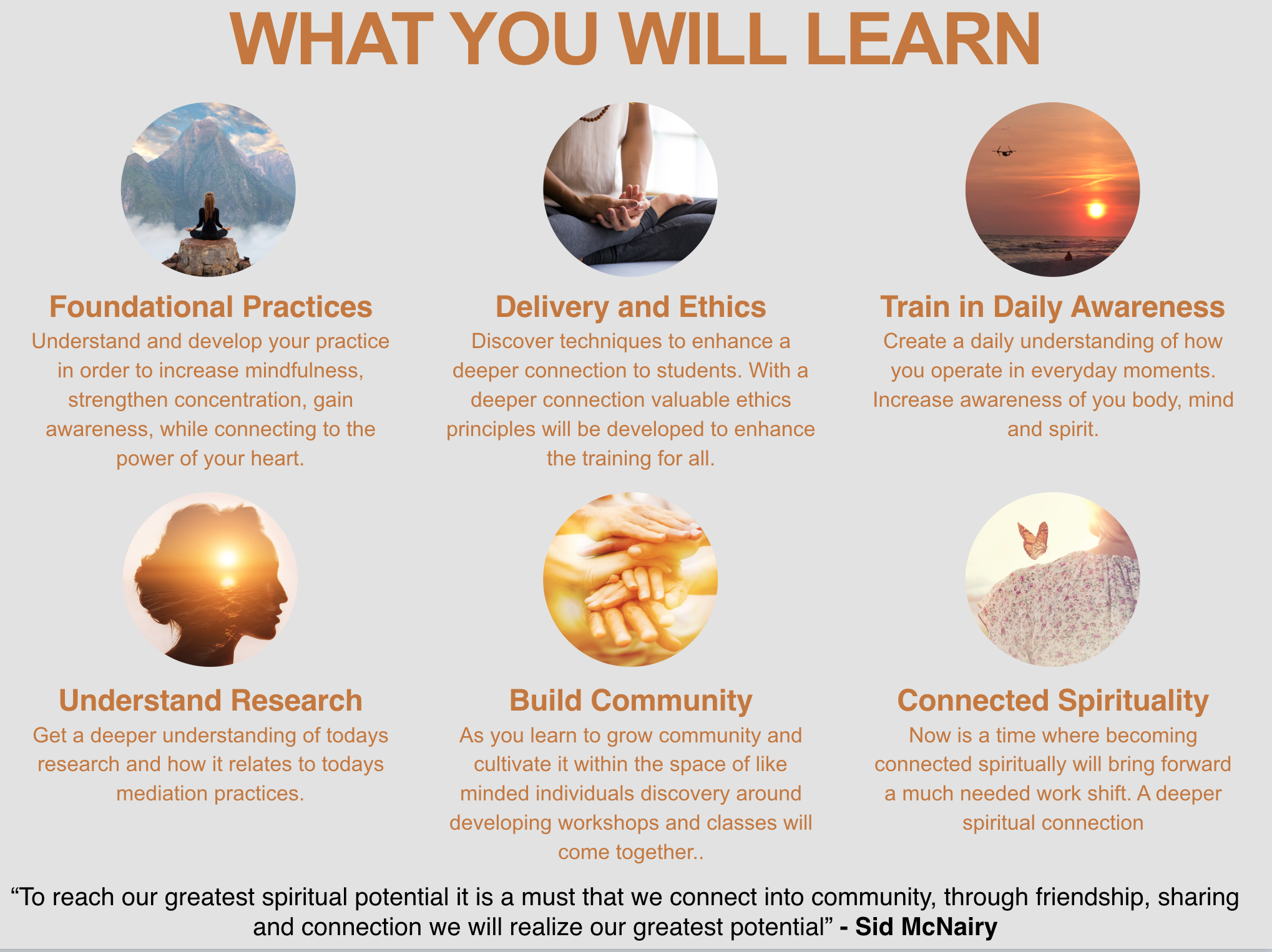 WHAT YOU WILL LEARN

Foundational Practices
Understand and develop your practice in order to increase mindfulness, strengthen concentration, gain awareness, while connecting to the power of your heart.

Delivery and Ethics
Discover techniques to enhance a deeper connection to students. With a deeper connection valuable ethics principles will be developed to enhance the training for all.

Train in Daily Awareness
Create a daily understanding of how you operate in everyday moments. Increase awareness of you body, mind and spirit.

Understand Research
Get a deeper understanding of todays research and how it relates to todays mediation practices.

Build Community
As you learn to grow community and cultivate it within the space of like minded individuals discovery around developing workshops and classes will come together..

Connected Spirituality
Now is a time where becoming connected spiritually will bring forward a much needed work shift. A deeper spiritual connection

“To reach our greatest spiritual potential it is a must that we connect into community, through friendship, sharing and connection we will realize our greatest potential” - Sid McNairy